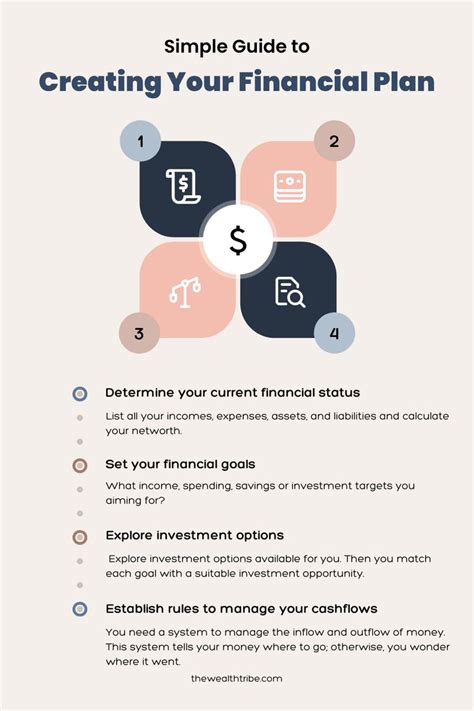 Simple Guide to

Creating Your Financial Plan

1

2

$

3

4

Determine your current financial status

List all your incomes, expenses, assets, and liabilities and calculate your networth.

Set your financial goals

What income, spending, savings or investment targets you aiming for?

Explore investment options

Explore investment options available for you. Then you match each goal with a suitable investment opportunity.

Establish rules to manage your cashflows

You need a system to manage the inflow and outflow of money. This system tells your money where to go; otherwise, you wonder where it went.

thewealthtribe.com